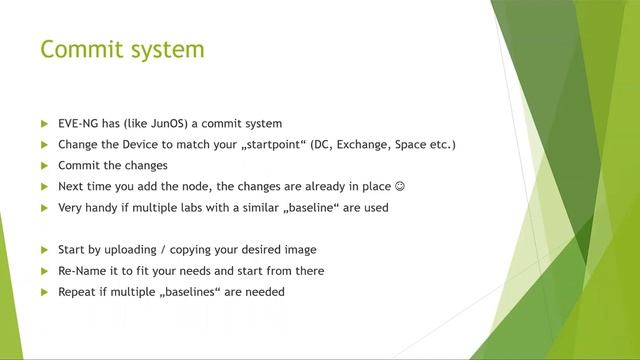 Commit system

▶ EVE-NG has (like JunOS) a commit system
▶ Change the Device to match your „startpoint“ (DC, Exchange, Space etc.)
▶ Commit the changes
▶ Next time you add the node, the changes are already in place ☺
▶ Very handy if multiple labs with a similar „baseline“ are used

▶ Start by uploading / copying your desired image
▶ Re-Name it to fit your needs and start from there
▶ Repeat if multiple „baselines“ are needed